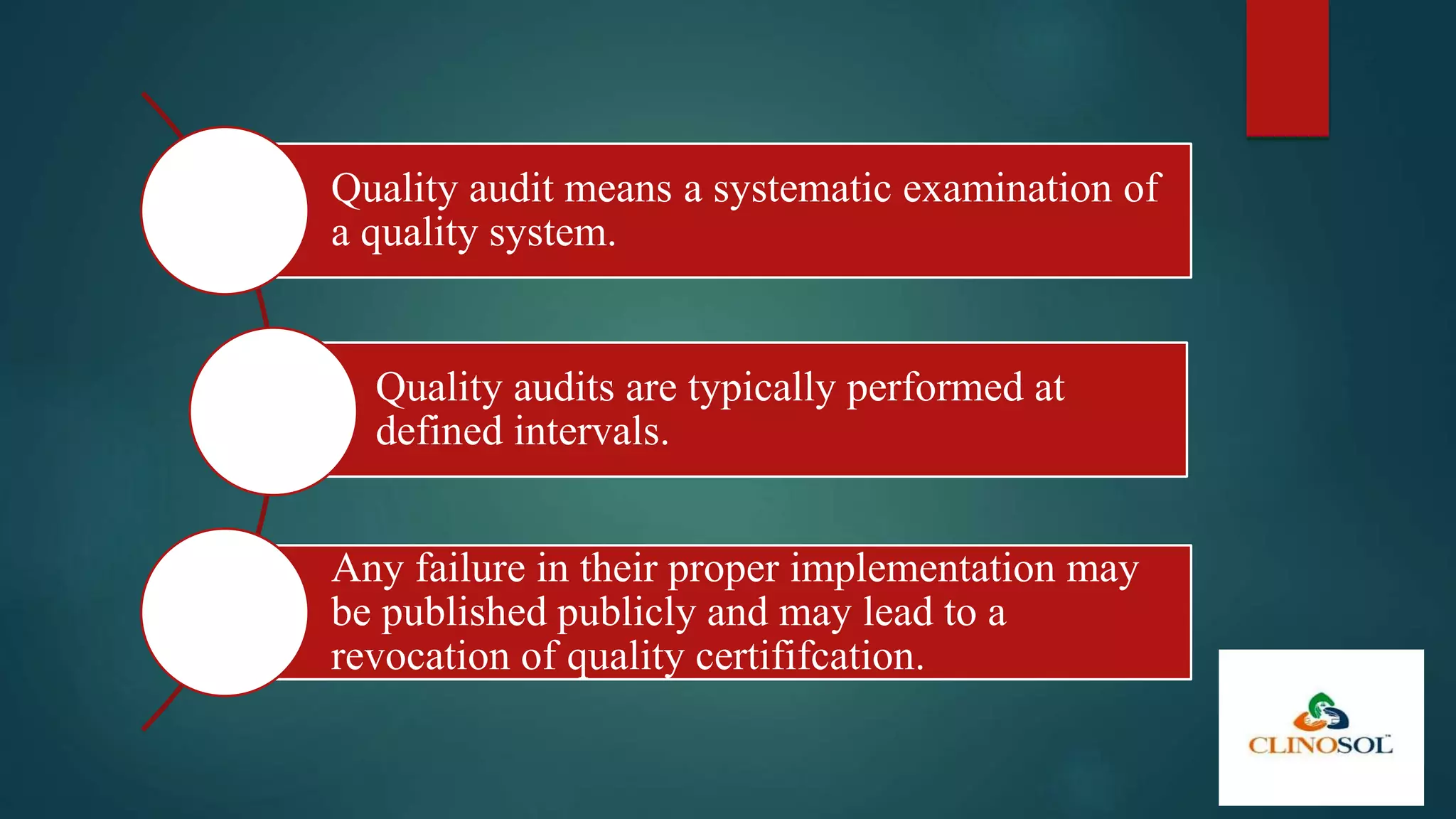 Quality audit means a systematic examination of a quality system.

Quality audits are typically performed at defined intervals.

Any failure in their proper implementation may be published publicly and may lead to a revocation of quality certififcation.

CLINOSOL